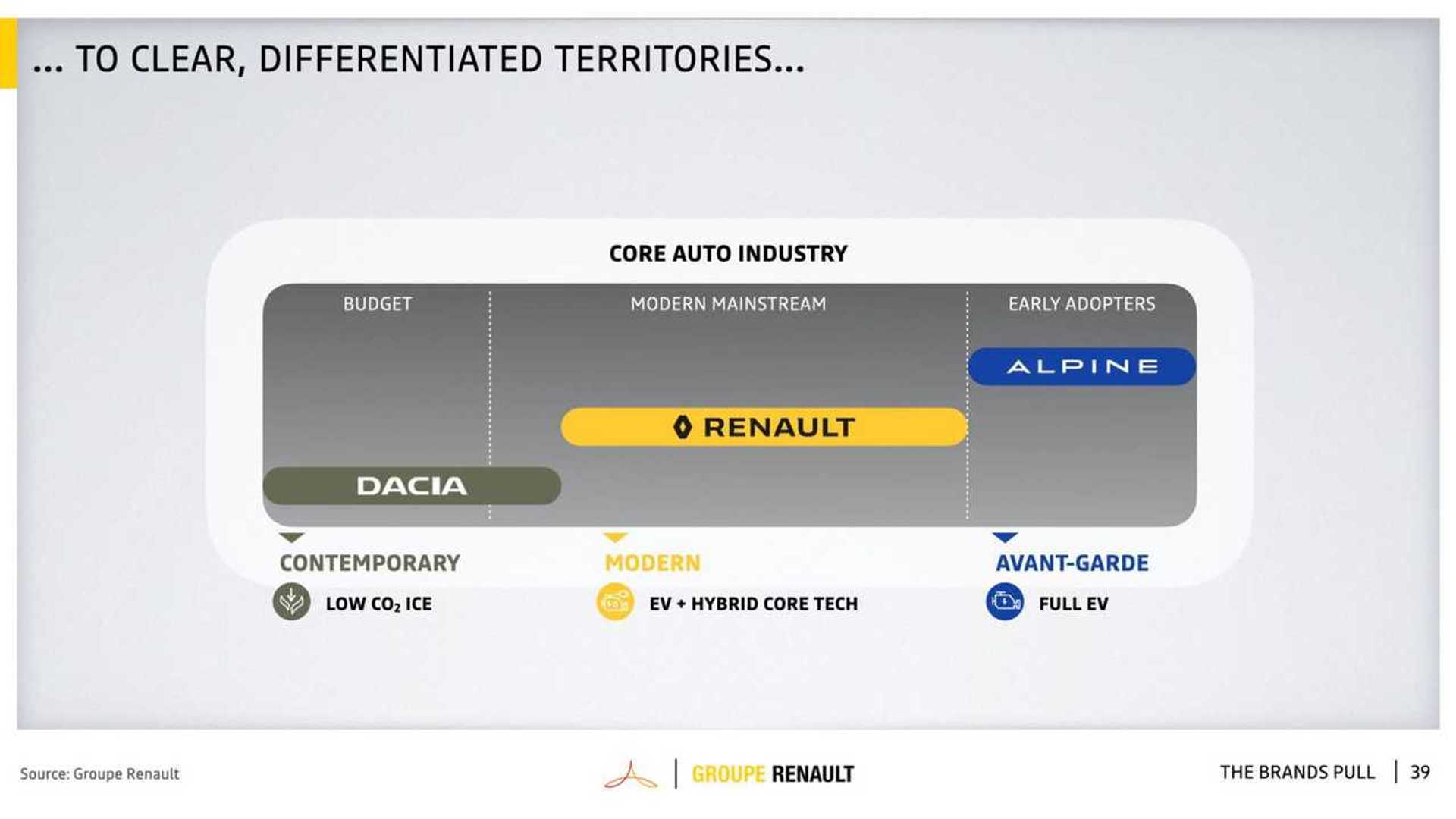 ... TO CLEAR, DIFFERENTIATED TERRITORIES...

CORE AUTO INDUSTRY

BUDGET

MODERN MAINSTREAM

EARLY ADOPTERS

ALPINE

RENAULT

DACIA

CONTEMPORARY

LOW $CO_2$ ICE

MODERN

EV + HYBRID CORE TECH

AVANT-GARDE

FULL EV

Source: Groupe Renault

GROUPE RENAULT

THE BRANDS PULL | 39